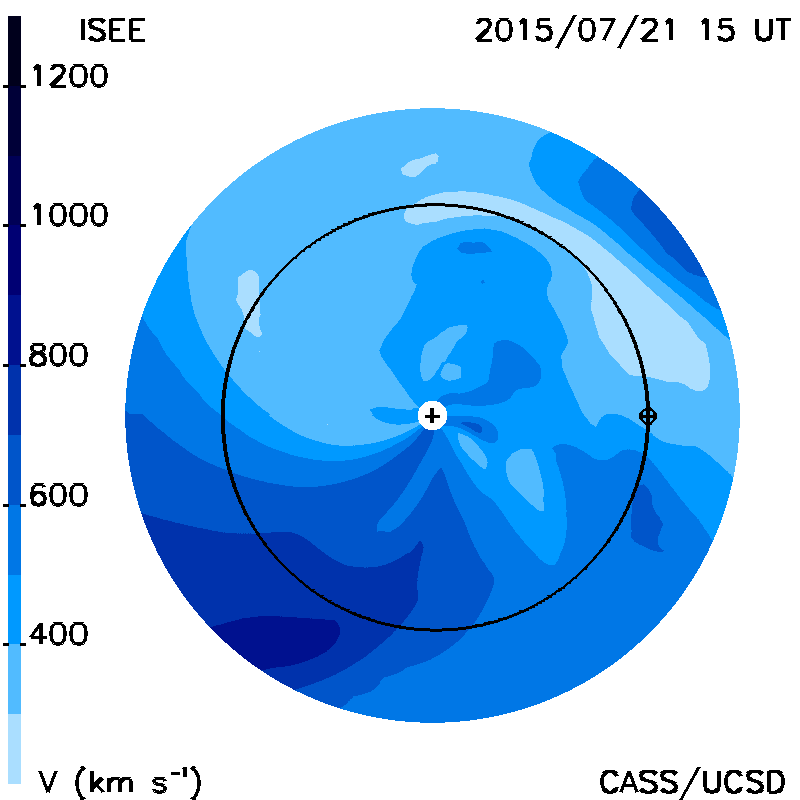 ISEE

2015/07/21 15 UT

1200

1000

800

600

400

V (km $s^{-1}$)

CASS/UCSD